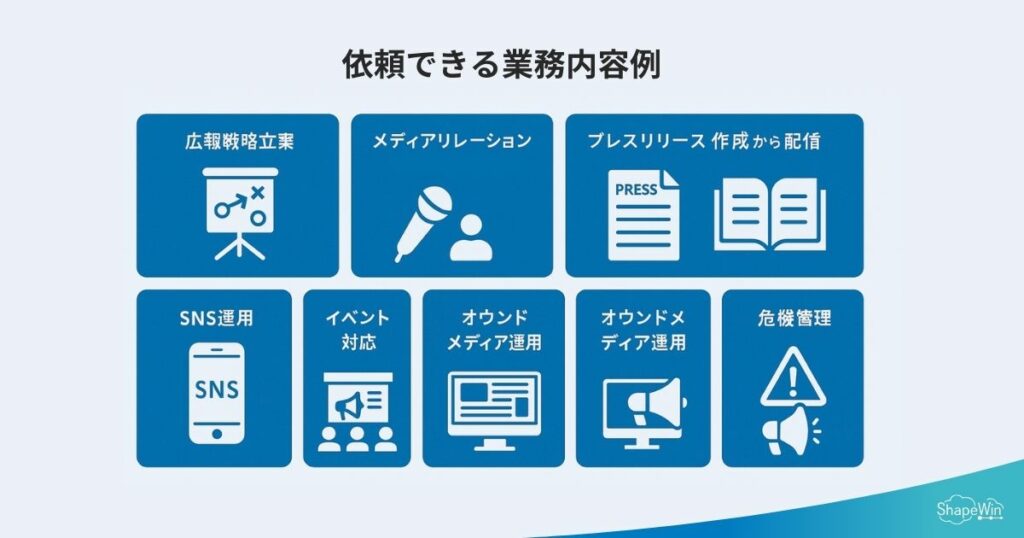 依頼できる業務内容例

広報戦略立案

メディアリレーション

プレスリリース 作成から配信

PRESS

SNS運用

SNS

イベント対応

オウンドメディア運用

オウンドメディア運用

危機管理

ShapeWin